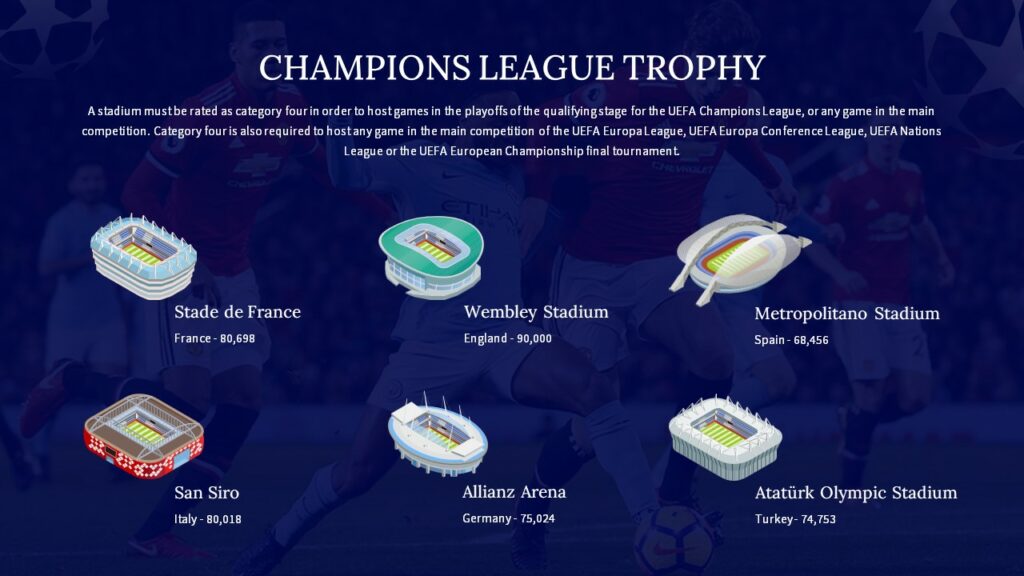 CHAMPIONS LEAGUE TROPHY

A stadium must be rated as category four in order to host games in the playoffs of the qualifying stage for the UEFA Champions League, or any game in the main competition. Category four is also required to host any game in the main competition of the UEFA Europa League, UEFA Europa Conference League, UEFA Nations League or the UEFA European Championship final tournament.

Stade de France
France - 80,698

Wembley Stadium
England - 90,000

Metropolitano Stadium
Spain - 68,456

San Siro
Italy - 80,018

Allianz Arena
Germany - 75,024

Atatürk Olympic Stadium
Turkey - 74,753